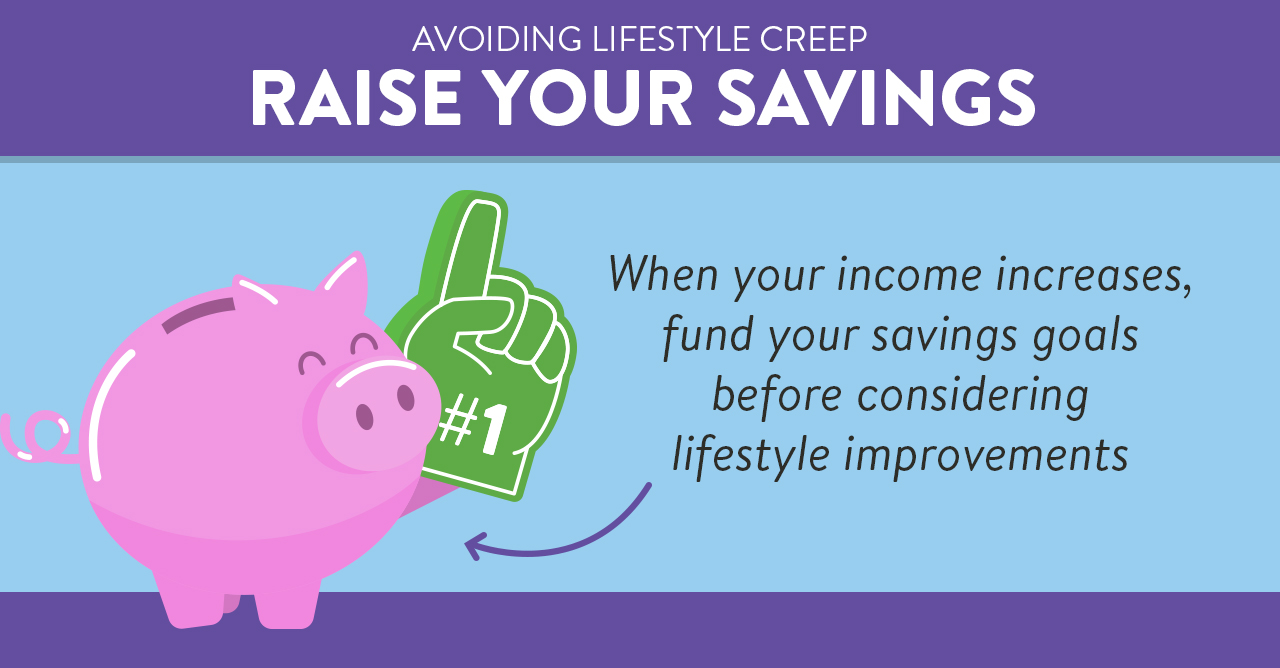 AVOIDING LIFESTYLE CREEP
RAISE YOUR SAVINGS

#1

When your income increases, fund your savings goals before considering lifestyle improvements